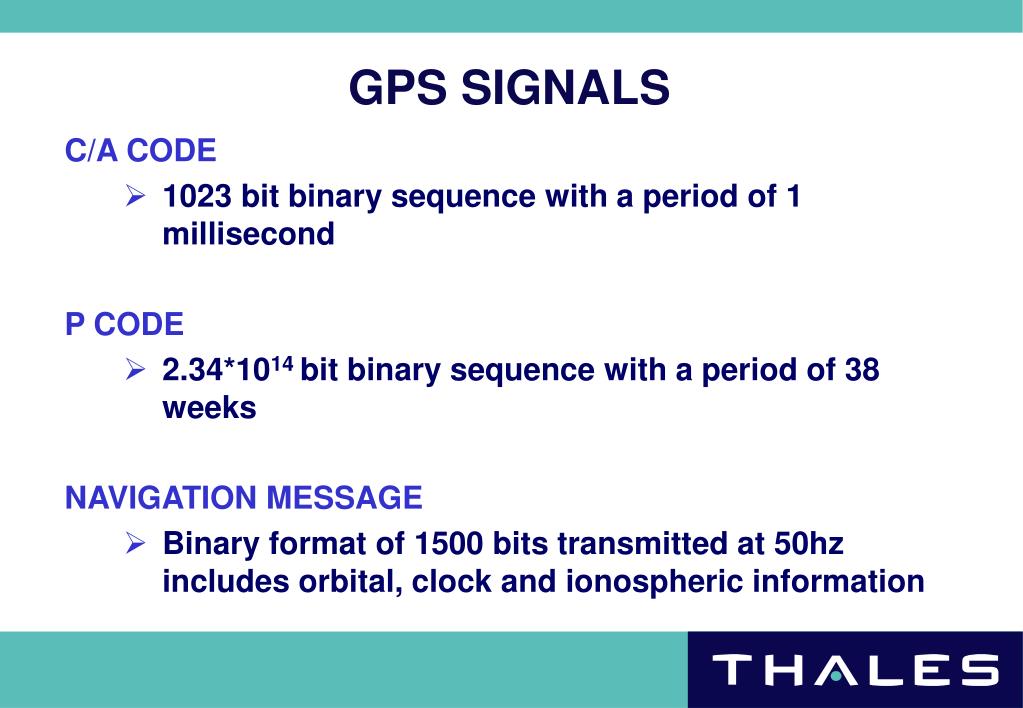 GPS SIGNALS

C/A CODE

➢ 1023 bit binary sequence with a period of 1 millisecond

P CODE

➢ $2.34*10^{14}$ bit binary sequence with a period of 38 weeks

NAVIGATION MESSAGE

➢ Binary format of 1500 bits transmitted at 50hz includes orbital, clock and ionospheric information

THALES